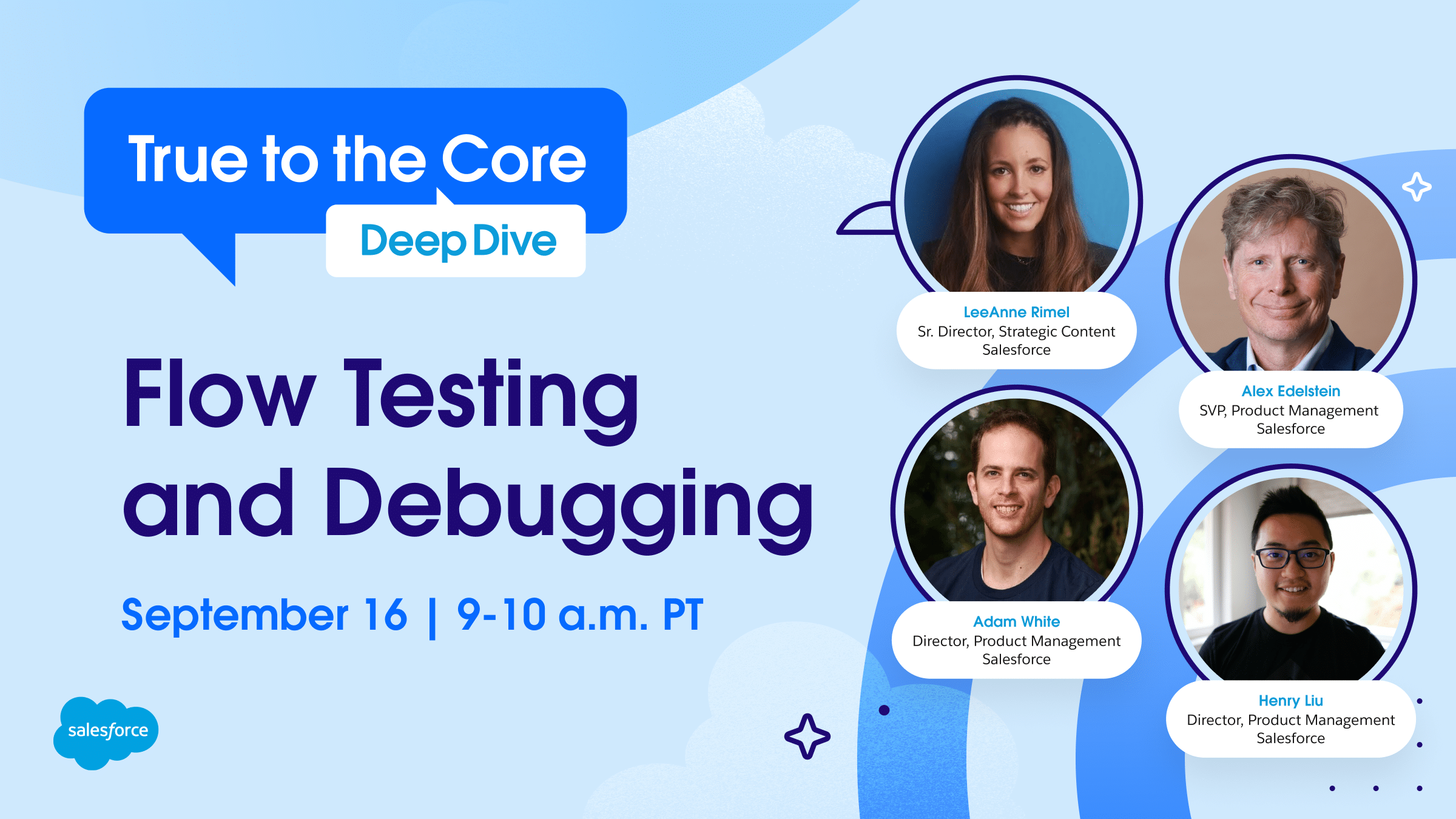 True to the Core

Deep Dive

Flow Testing and Debugging

September 16 | 9-10 a.m. PT

salesforce

LeeAnne Rimel
Sr. Director, Strategic Content
Salesforce

Alex Edelstein
SVP, Product Management
Salesforce

Adam White
Director, Product Management
Salesforce

Henry Liu
Director, Product Management
Salesforce